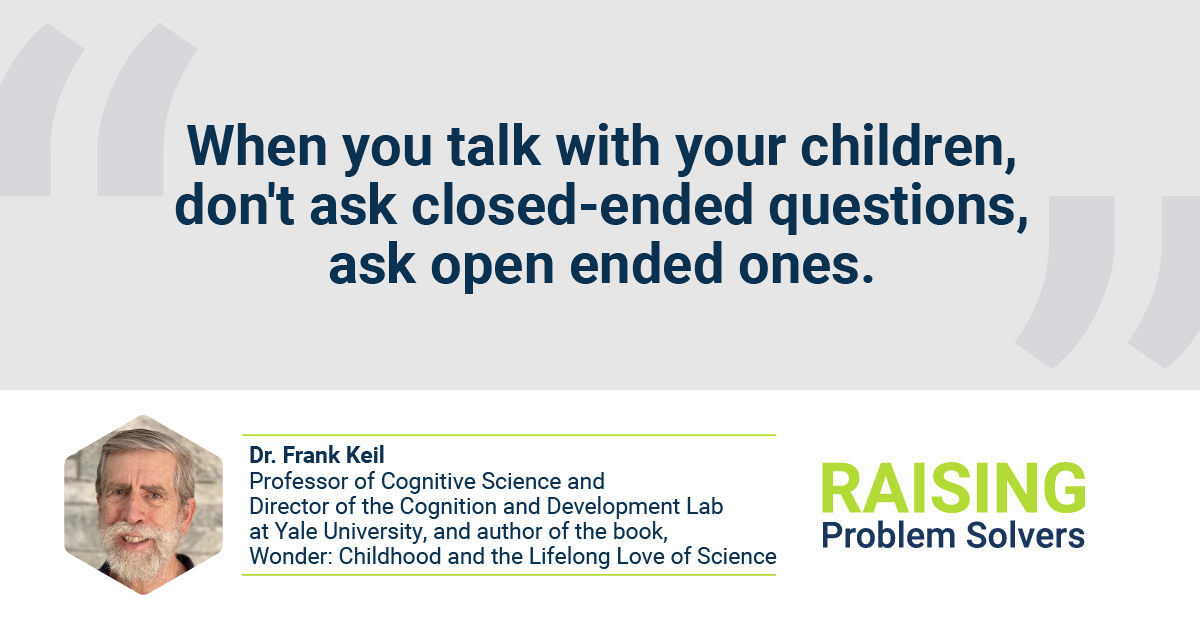 When you talk with your children, don't ask closed-ended questions, ask open ended ones.

Dr. Frank Keil
Professor of Cognitive Science and Director of the Cognition and Development Lab at Yale University, and author of the book, Wonder: Childhood and the Lifelong Love of Science

RAISING
Problem Solvers